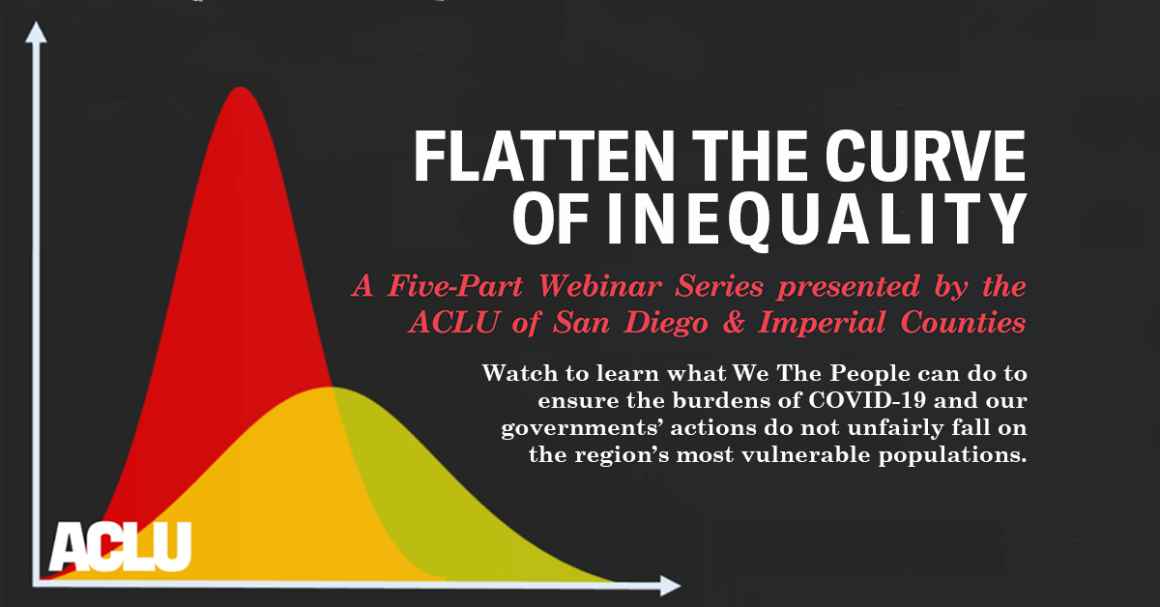 FLATTEN THE CURVE OF INEQUALITY

A Five-Part Webinar Series presented by the ACLU of San Diego & Imperial Counties

Watch to learn what We The People can do to ensure the burdens of COVID-19 and our governments' actions do not unfairly fall on the region's most vulnerable populations.

ACLU